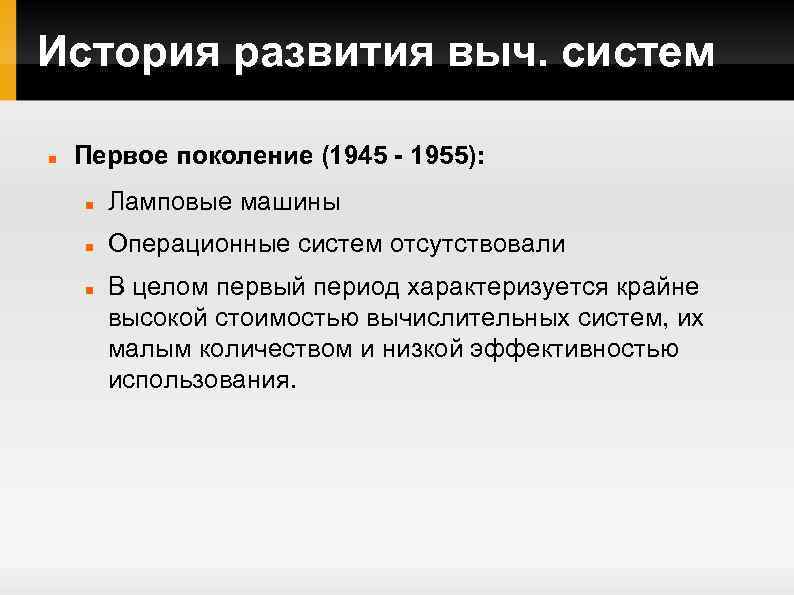 История развития выч. систем

Первое поколение (1945 - 1955):

Ламповые машины

Операционные систем отсутствовали

В целом первый период характеризуется крайне высокой стоимостью вычислительных систем, их малым количеством и низкой эффективностью использования.